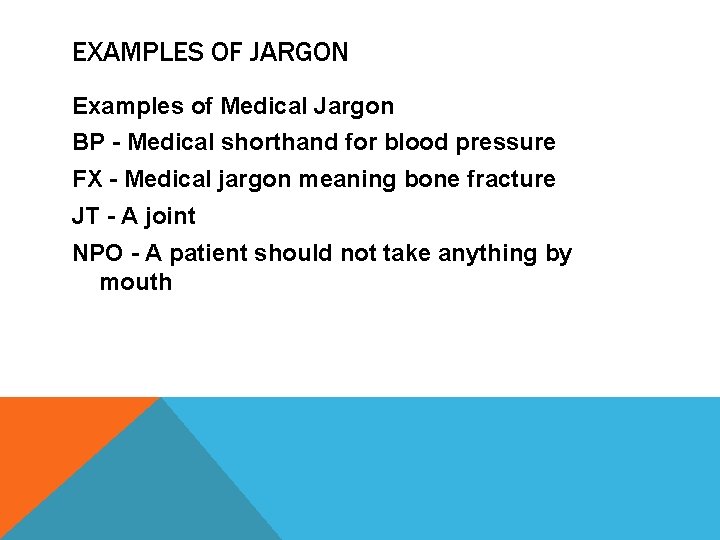 EXAMPLES OF JARGON

Examples of Medical Jargon

BP - Medical shorthand for blood pressure

FX - Medical jargon meaning bone fracture

JT - A joint

NPO - A patient should not take anything by mouth